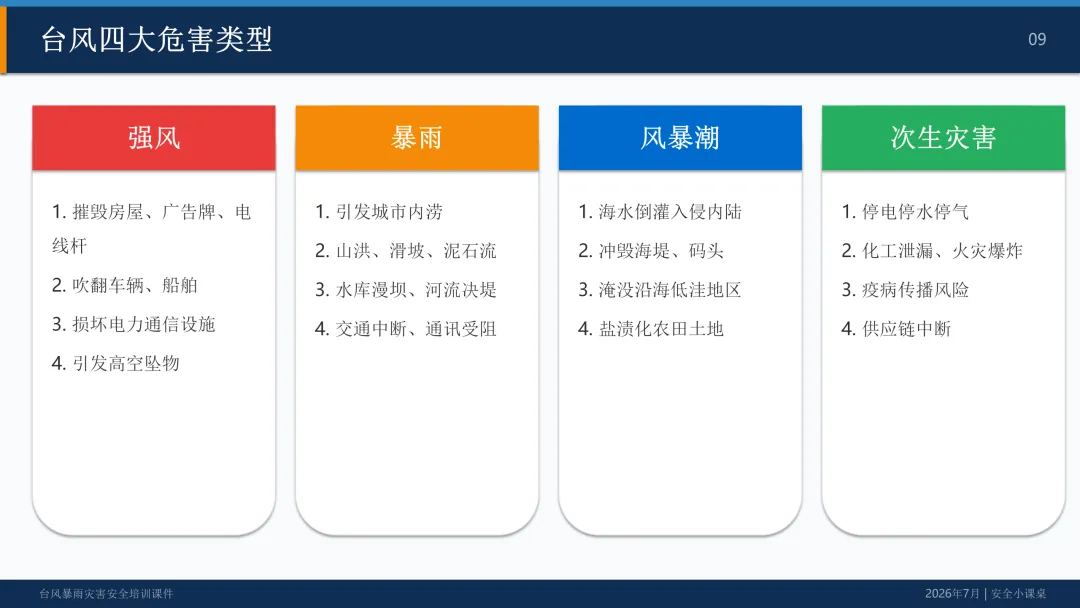 台风四大危害类型

09

强风

1. 摧毁房屋、广告牌、电线杆

2. 吹翻车辆、船舶

3. 损坏电力通信设施

4. 引发高空坠物

暴雨

1. 引发城市内涝

2. 山洪、滑坡、泥石流

3. 水库漫坝、河流决堤

4. 交通中断、通讯受阻

风暴潮

1. 海水倒灌入侵内陆

2. 冲毁海堤、码头

3. 淹没沿海低洼地区

4. 盐渍化农田土地

次生灾害

1. 停电停水停气

2. 化工泄漏、火灾爆炸

3. 疫病传播风险

4. 供应链中断

台风暴雨灾害安全培训课件

2026年7月 | 安全小课桌